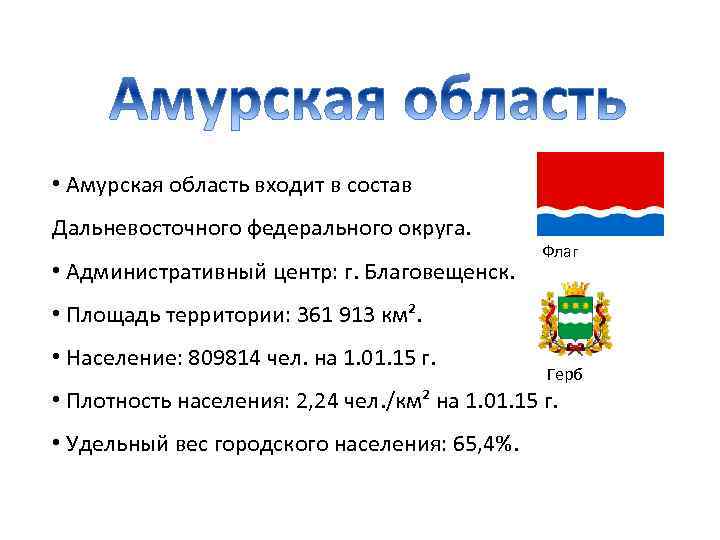 Амурская область

• Амурская область входит в состав Дальневосточного федерального округа.

• Административный центр: г. Благовещенск.

• Площадь территории: 361 913 км².

• Население: 809814 чел. на 1.01.15 г.

• Плотность населения: 2,24 чел./км² на 1.01.15 г.

• Удельный вес городского населения: 65,4%.

Флаг

Герб